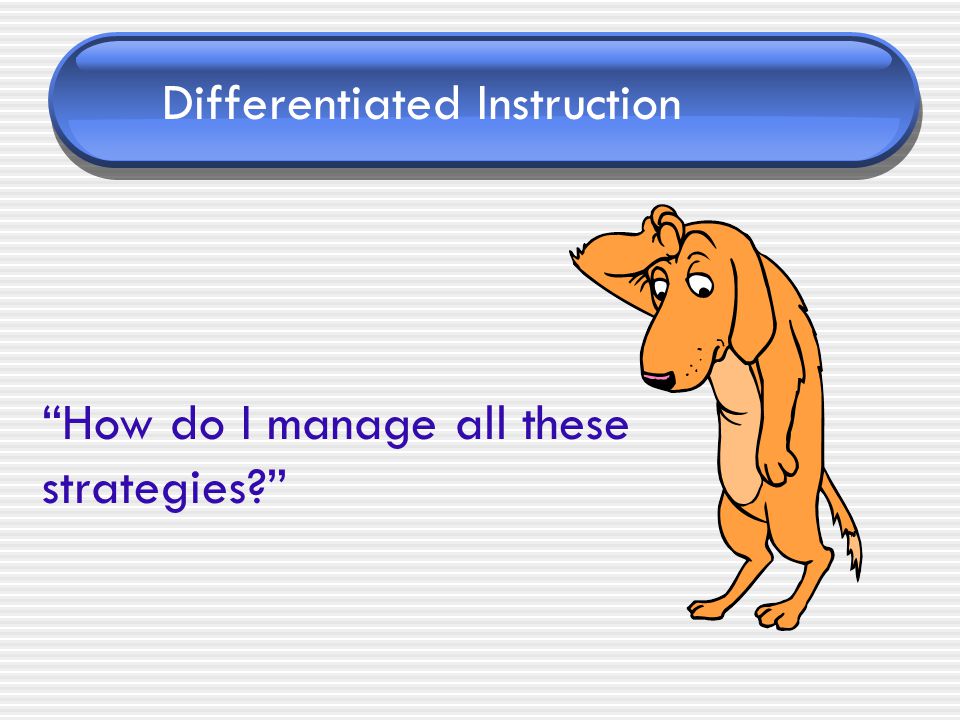 Differentiated Instruction

“How do I manage all these strategies?”